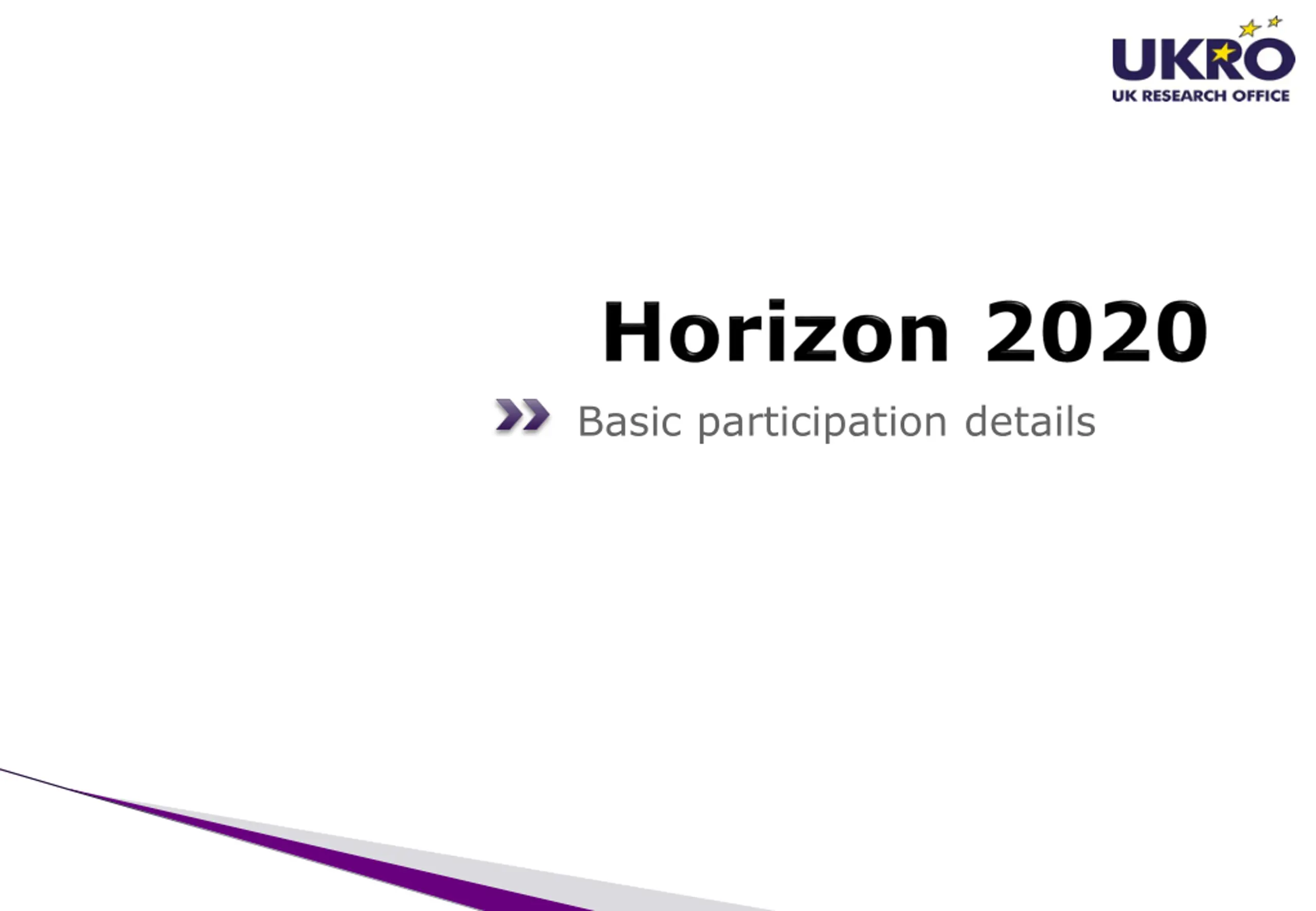 UKRO
UK RESEARCH OFFICE

Horizon 2020

Basic participation details